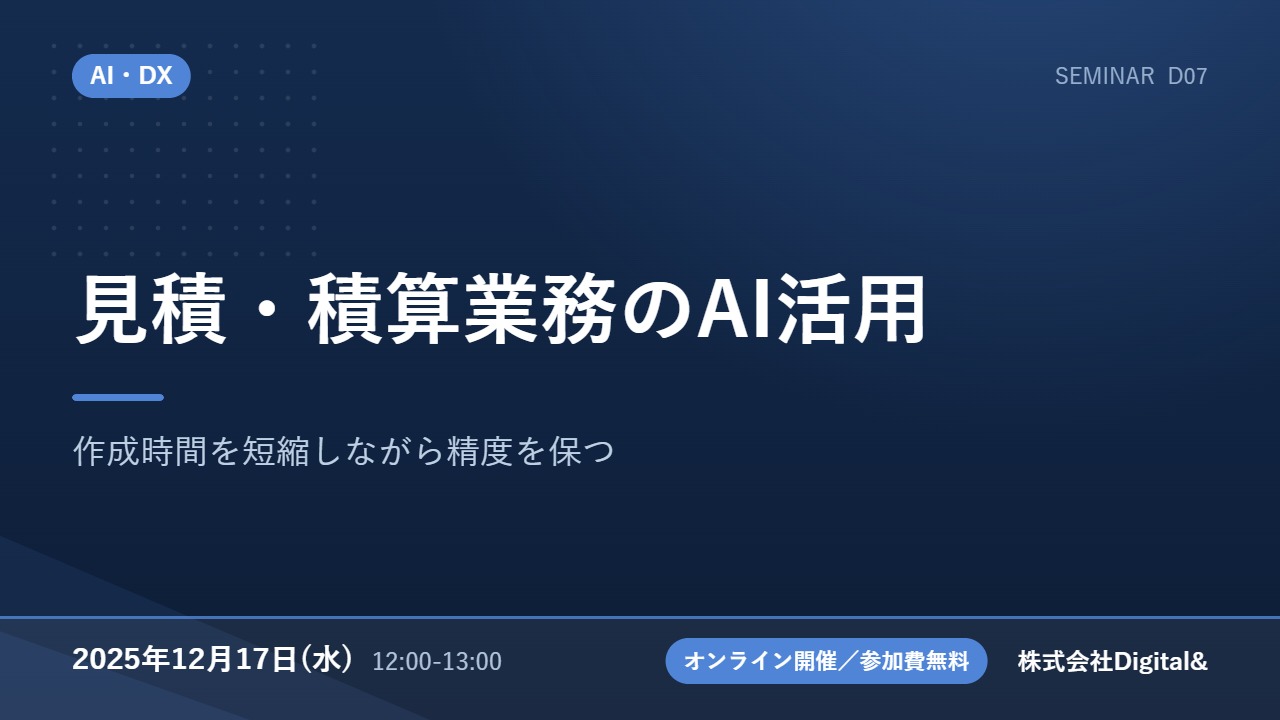 AI・DX

SEMINAR D07

見積・積算業務のAI活用

作成時間を短縮しながら精度を保つ

2025年12月17日(水) 12:00-13:00

オンライン開催／参加費無料

株式会社Digital&